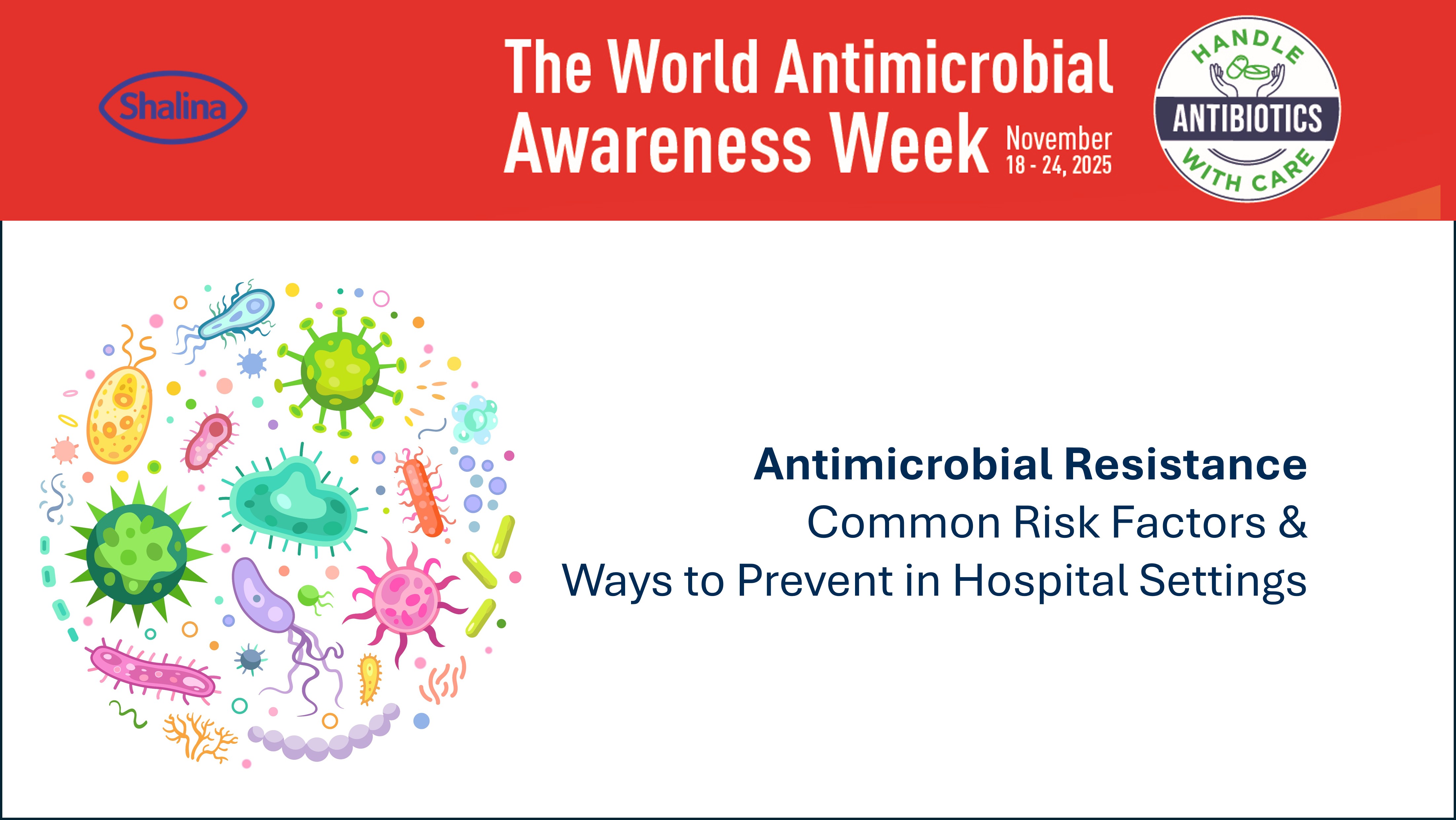 Shalina

The World Antimicrobial Awareness Week November 18 - 24, 2025

HANDLE ANTIBIOTICS WITH CARE

Antimicrobial Resistance
Common Risk Factors &
Ways to Prevent in Hospital Settings